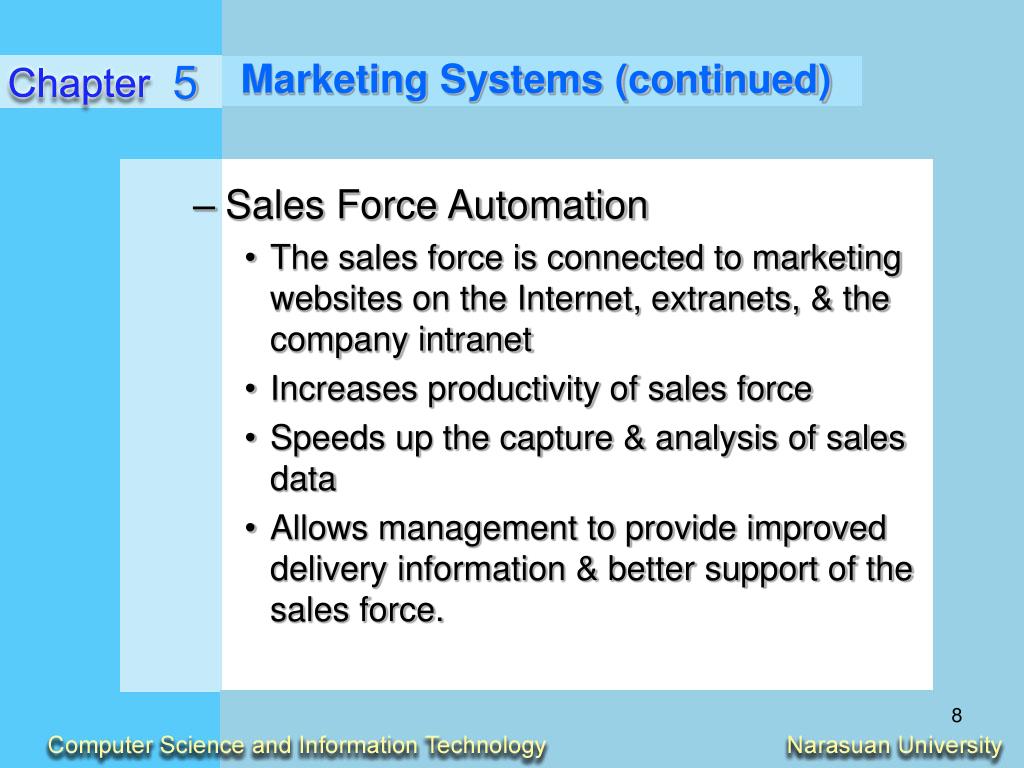 Chapter 5

Marketing Systems (continued)

– Sales Force Automation

• The sales force is connected to marketing websites on the Internet, extranets, & the company intranet

• Increases productivity of sales force

• Speeds up the capture & analysis of sales data

• Allows management to provide improved delivery information & better support of the sales force.

8

Computer Science and Information Technology

Narasuan University